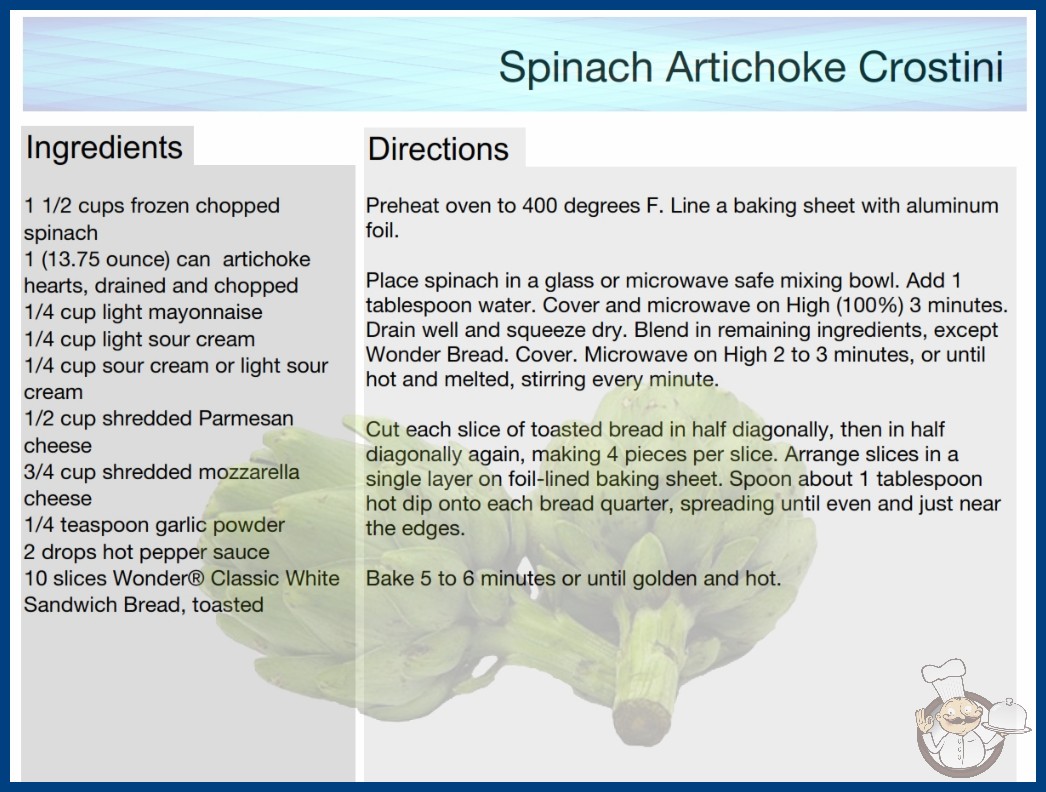 Spinach Artichoke Crostini

Ingredients

1 1/2 cups frozen chopped spinach
1 (13.75 ounce) can artichoke hearts, drained and chopped
1/4 cup light mayonnaise
1/4 cup light sour cream
1/4 cup sour cream or light sour cream
1/2 cup shredded Parmesan cheese
3/4 cup shredded mozzarella cheese
1/4 teaspoon garlic powder
2 drops hot pepper sauce
10 slices Wonder® Classic White Sandwich Bread, toasted

Directions

Preheat oven to 400 degrees F. Line a baking sheet with aluminum foil.

Place spinach in a glass or microwave safe mixing bowl. Add 1 tablespoon water. Cover and microwave on High (100%) 3 minutes. Drain well and squeeze dry. Blend in remaining ingredients, except Wonder Bread. Cover. Microwave on High 2 to 3 minutes, or until hot and melted, stirring every minute.

Cut each slice of toasted bread in half diagonally, then in half diagonally again, making 4 pieces per slice. Arrange slices in a single layer on foil-lined baking sheet. Spoon about 1 tablespoon hot dip onto each bread quarter, spreading until even and just near the edges.

Bake 5 to 6 minutes or until golden and hot.